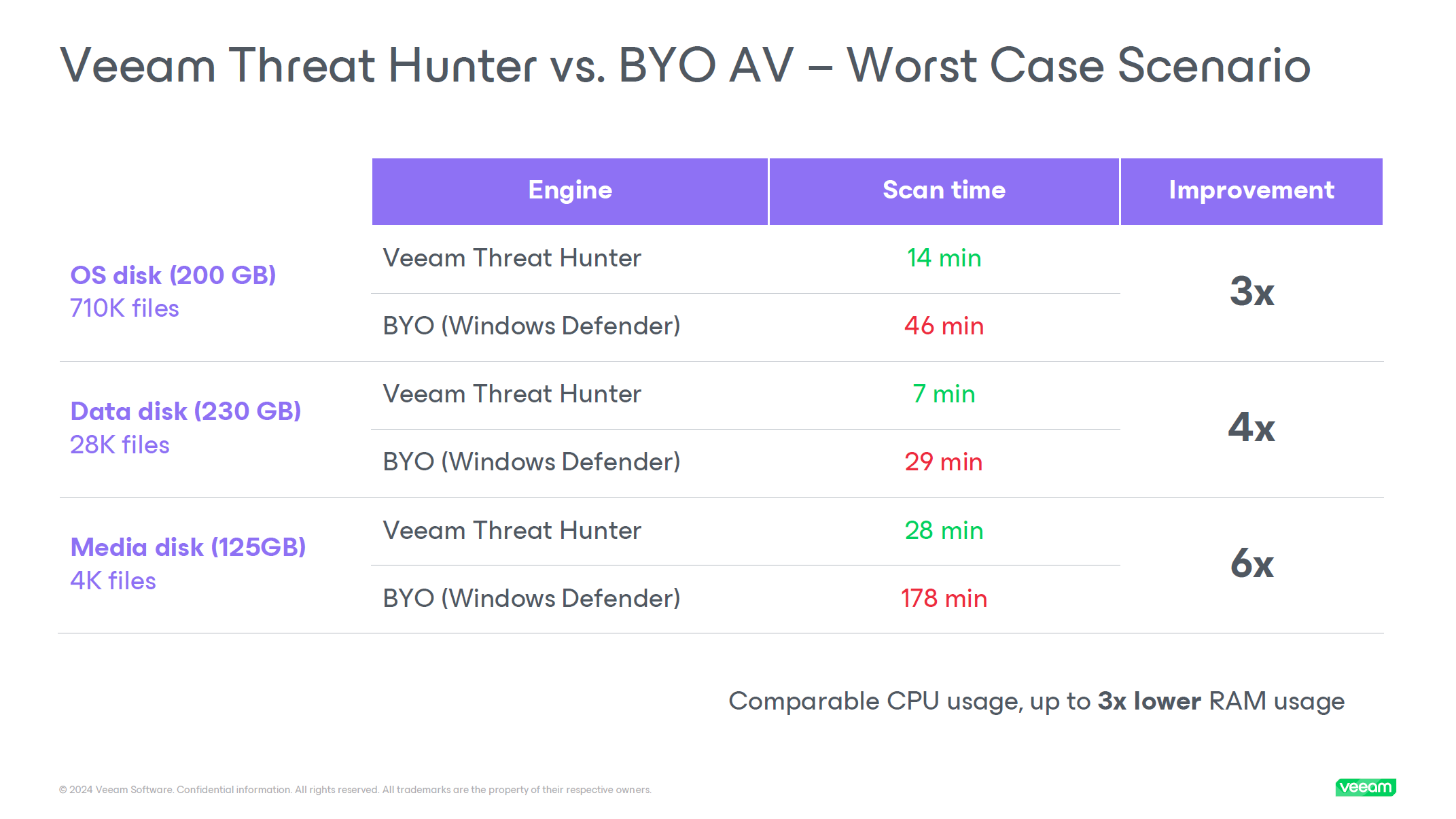 Veeam Threat Hunter vs. BYO AV – Worst Case Scenario

| | Engine | Scan time | Improvement |
|---|---|---|---|
| OS disk (200 GB) 710K files | Veeam Threat Hunter | 14 min | 3x |
| | BYO (Windows Defender) | 46 min | |
| Data disk (230 GB) 28K files | Veeam Threat Hunter | 7 min | 4x |
| | BYO (Windows Defender) | 29 min | |
| Media disk (125GB) 4K files | Veeam Threat Hunter | 28 min | 6x |
| | BYO (Windows Defender) | 178 min | |

Comparable CPU usage, up to 3x lower RAM usage

© 2024 Veeam Software. Confidential information. All rights reserved. All trademarks are the property of their respective owners.

veeam